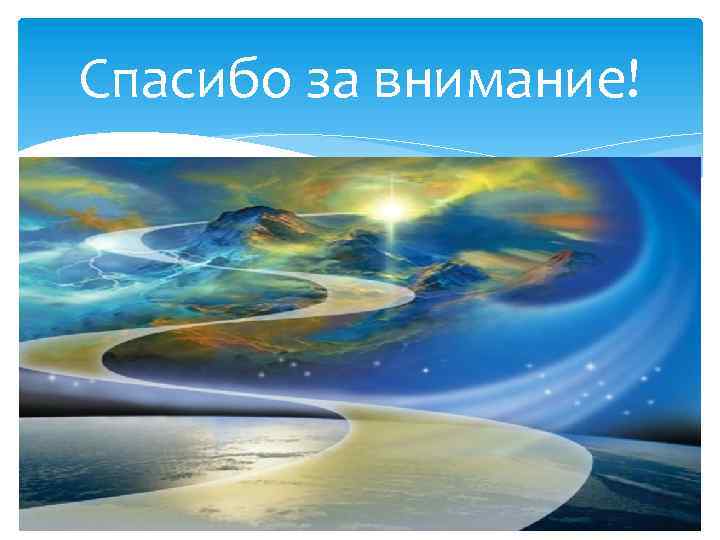 Спасибо за внимание!